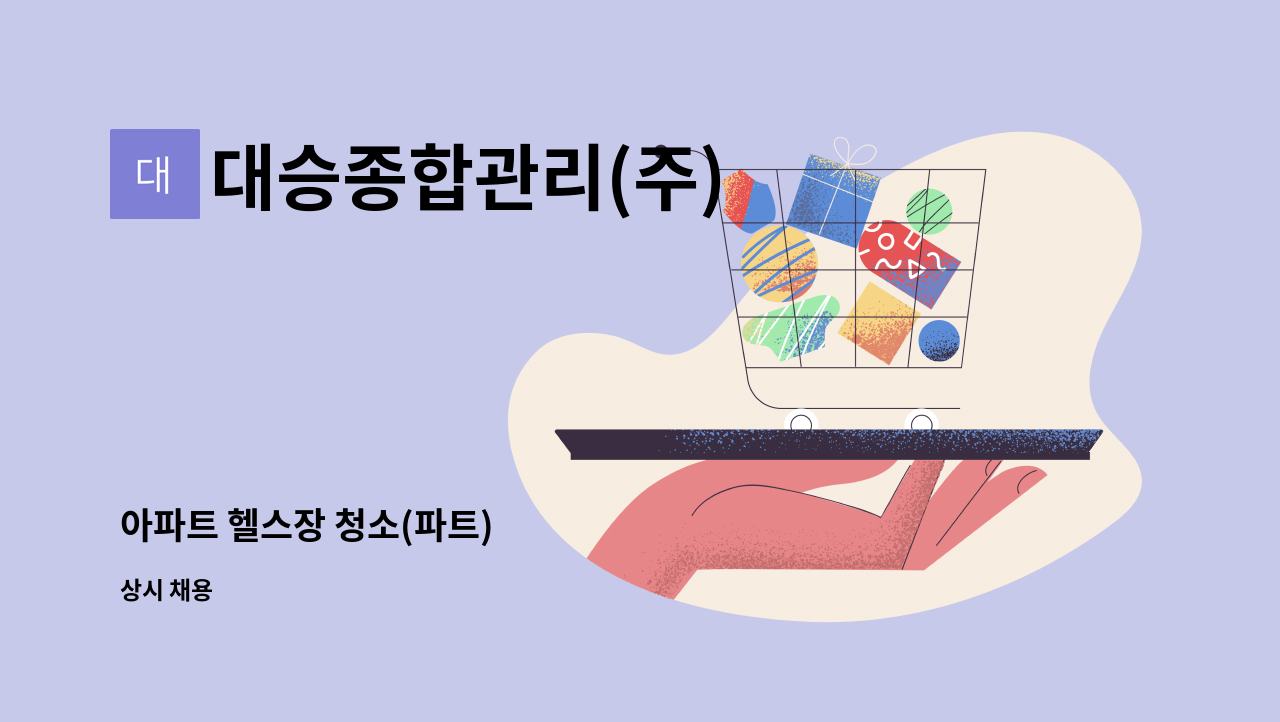 대

대승종합관리(주)

아파트 헬스장 청소(파트)

상시 채용